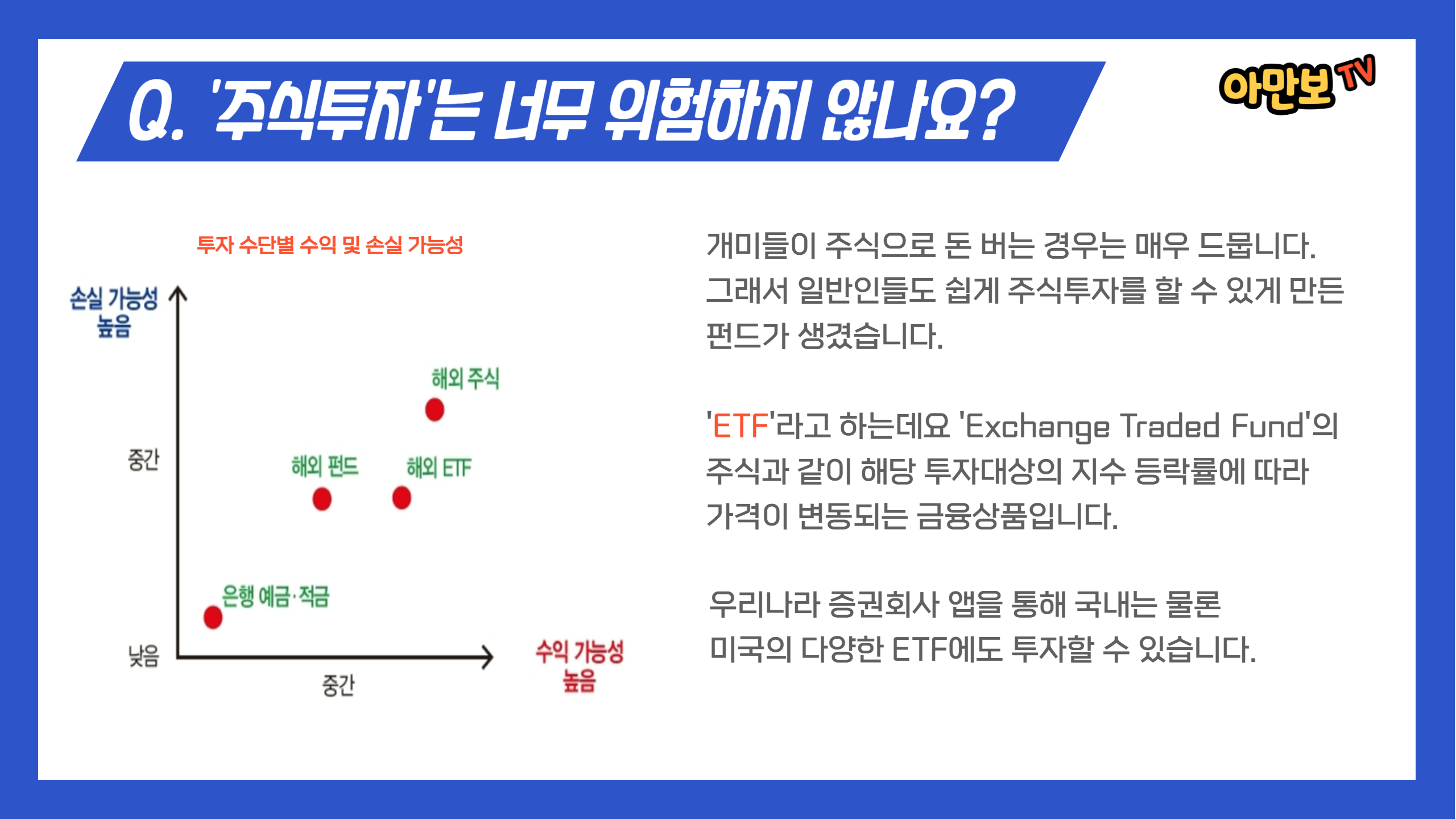 Q. '주식투자'는 너무 위험하지 않나요?

아만보 TV

투자 수단별 수익 및 손실 가능성

손실 가능성 높음

중간

낮음

해외 주식

해외 펀드

해외 ETF

은행 예금·적금

중간

수익 가능성 높음

개미들이 주식으로 돈 버는 경우는 매우 드뭅니다. 그래서 일반인들도 쉽게 주식투자를 할 수 있게 만든 펀드가 생겼습니다.

'ETF'라고 하는데요 'Exchange Traded Fund'의 주식과 같이 해당 투자대상의 지수 등락률에 따라 가격이 변동되는 금융상품입니다.

우리나라 증권회사 앱을 통해 국내는 물론 미국의 다양한 ETF에도 투자할 수 있습니다.